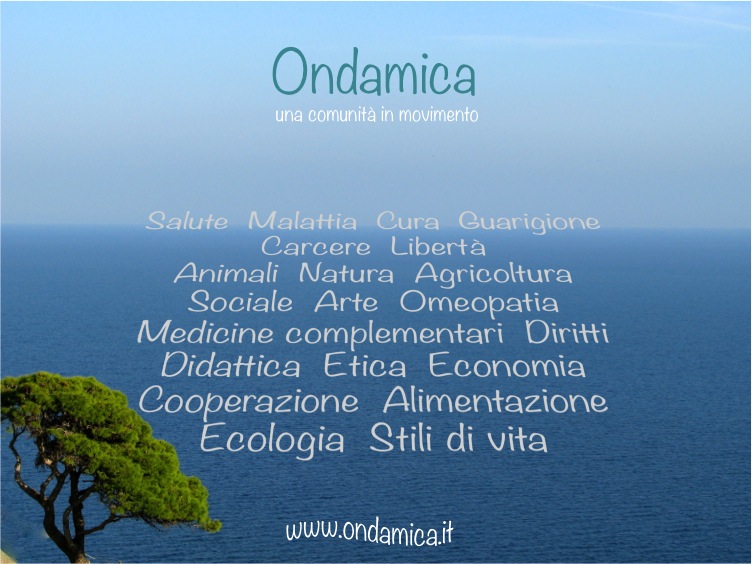 Ondamica

una comunità in movimento

Salute Malattia Cura Guarigione
Carcere Libertà
Animali Natura Agricoltura
Sociale Arte Omeopatia
Medicine complementari Diritti
Didattica Etica Economia
Cooperazione Alimentazione
Ecologia Stili di vita

www.ondamica.it